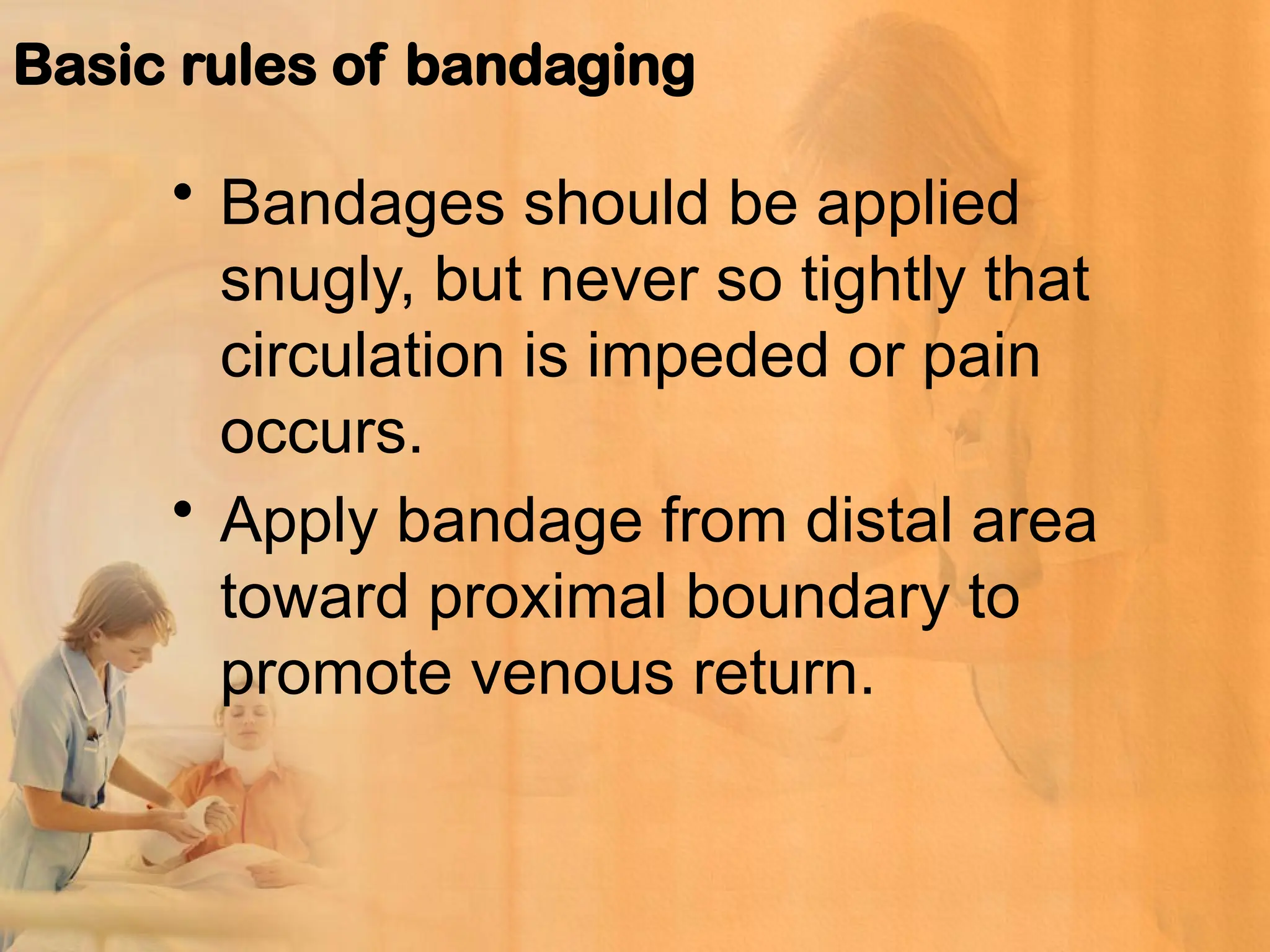 Basic rules of bandaging

• Bandages should be applied snugly, but never so tightly that circulation is impeded or pain occurs.

• Apply bandage from distal area toward proximal boundary to promote venous return.